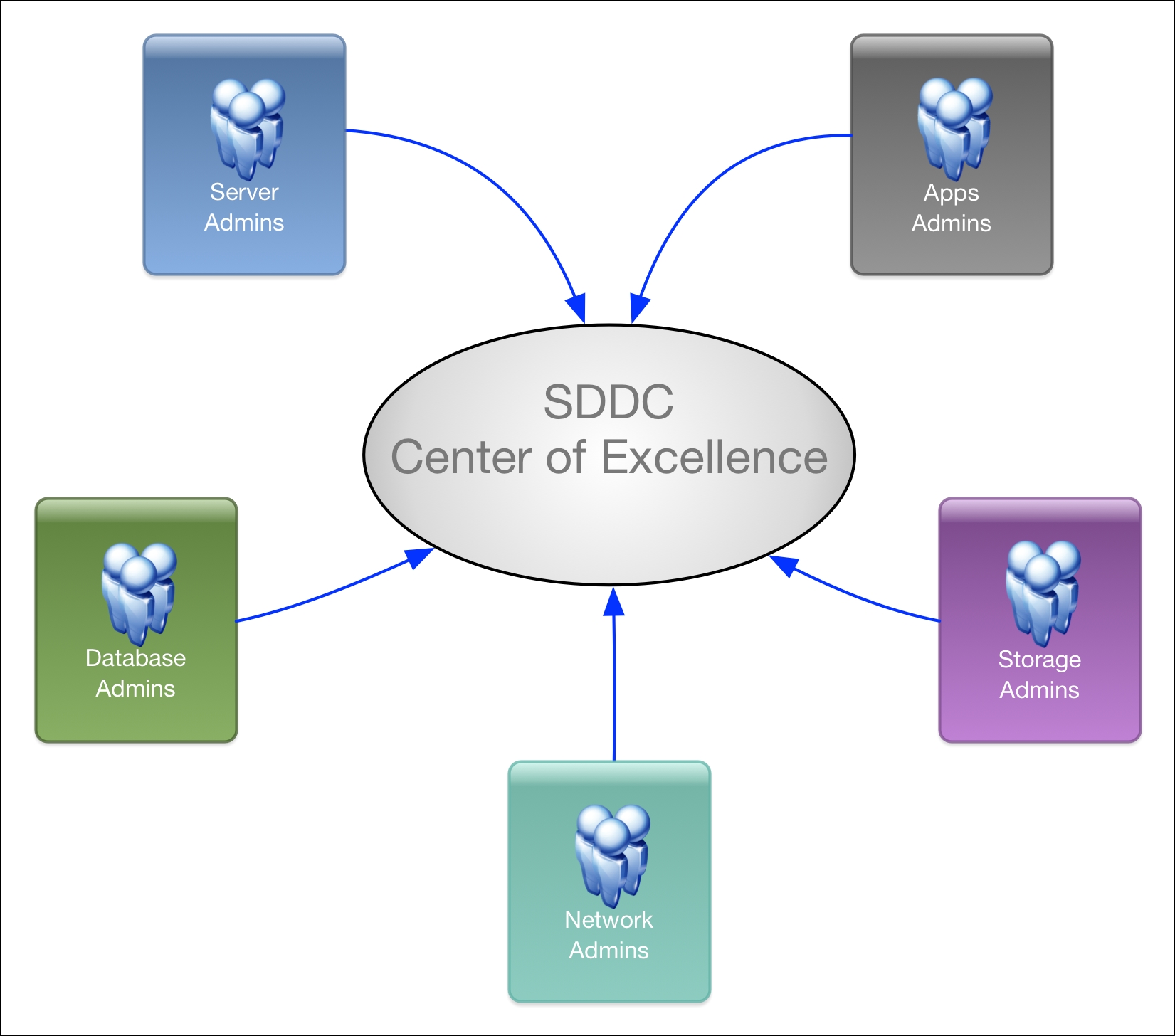 Server Admins

Apps Admins

SDDC
Center of Excellence

Database Admins

Storage Admins

Network Admins